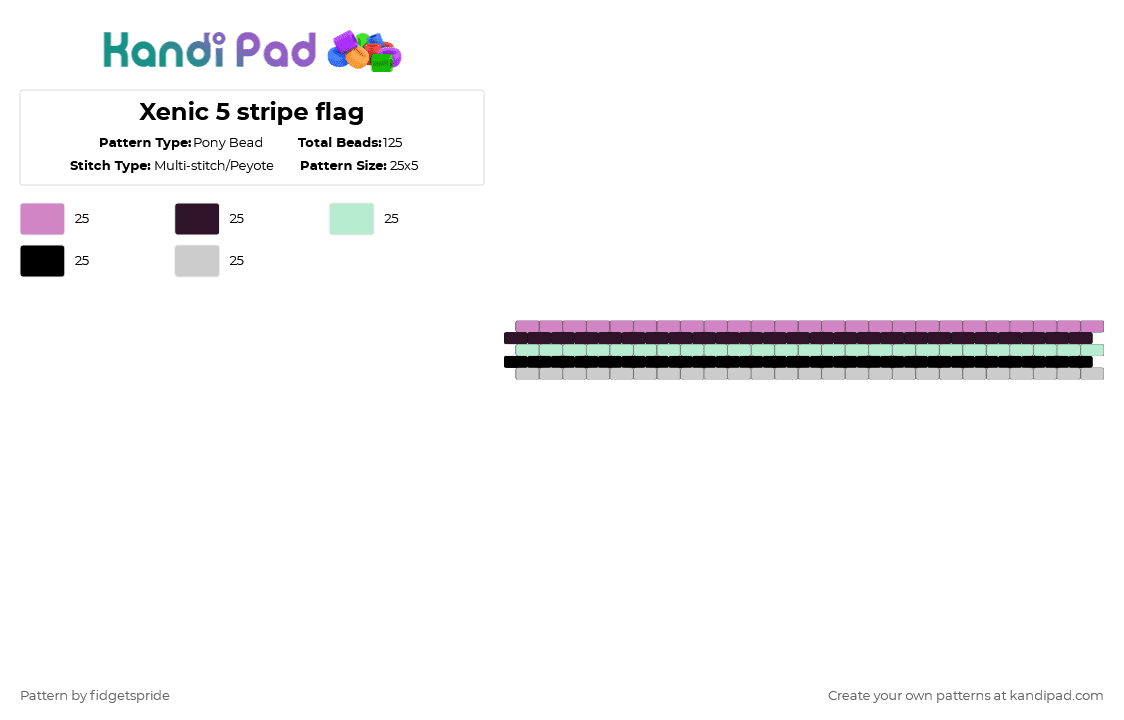 Kandi Pad

Xenic 5 stripe flag

Pattern Type: Pony Bead
Total Beads: 125
Stitch Type: Multi-stitch/Peyote
Pattern Size: 25x5

25
25
25
25
25

Pattern by fidgetspride

Create your own patterns at kandipad.com